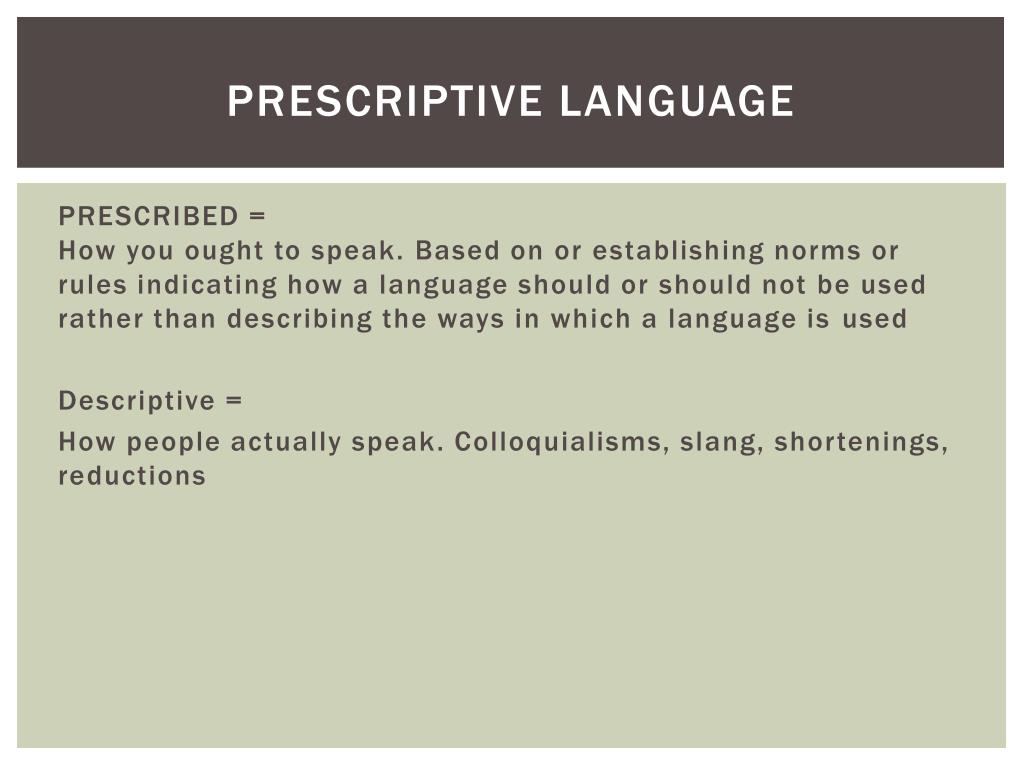 PRESCRIPTIVE LANGUAGE

PRESCRIBED =
How you ought to speak. Based on or establishing norms or rules indicating how a language should or should not be used rather than describing the ways in which a language is used

Descriptive =

How people actually speak. Colloquialisms, slang, shortenings, reductions